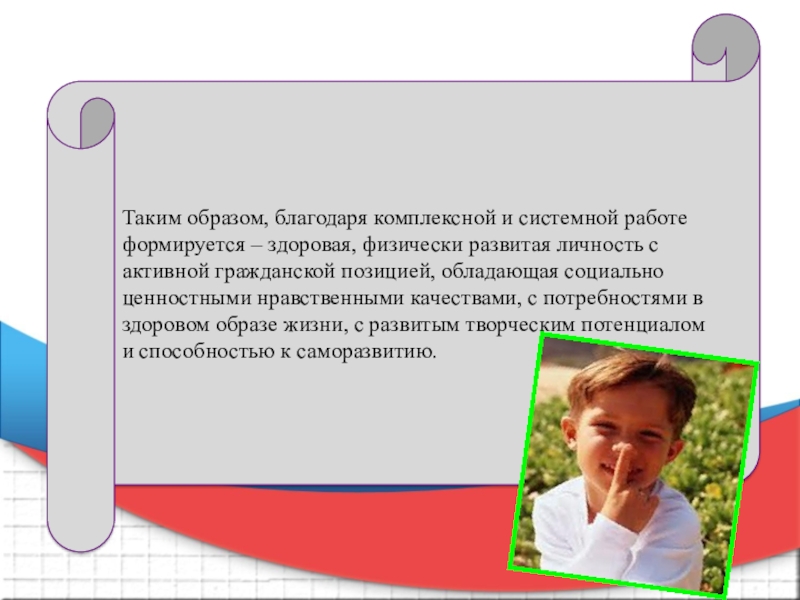 Таким образом, благодаря комплексной и системной работе формируется – здоровая, физически развитая личность с активной гражданской позицией, обладающая социально ценностными нравственными качествами, с потребностями в здоровом образе жизни, с развитым творческим потенциалом и способностью к саморазвитию.